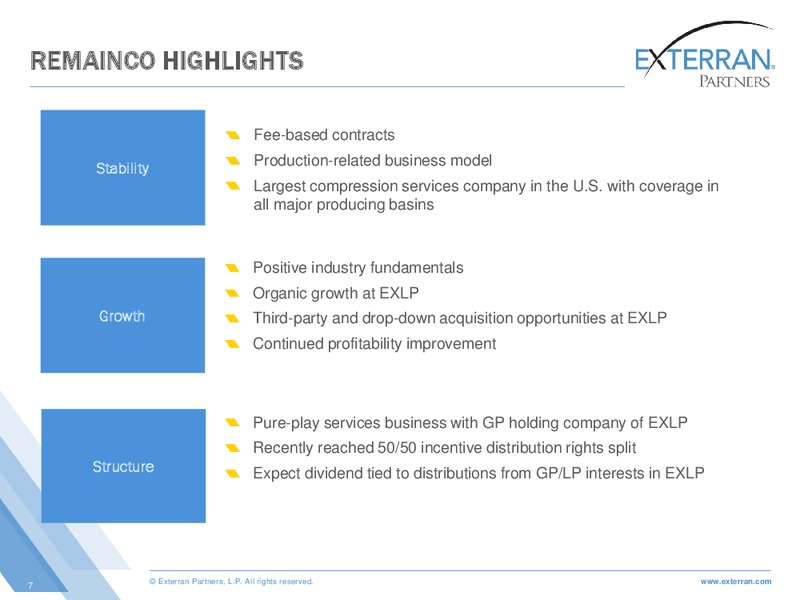 REMAINCO HIGHLIGHTS

EXTERRAN®
PARTNERS

Stability

Fee-based contracts
Production-related business model
Largest compression services company in the U.S. with coverage in all major producing basins

Growth

Positive industry fundamentals
Organic growth at EXLP
Third-party and drop-down acquisition opportunities at EXLP
Continued profitability improvement

Structure

Pure-play services business with GP holding company of EXLP
Recently reached 50/50 incentive distribution rights split
Expect dividend tied to distributions from GP/LP interests in EXLP

7

© Exterran Partners, L.P. All rights reserved.

www.exterran.com